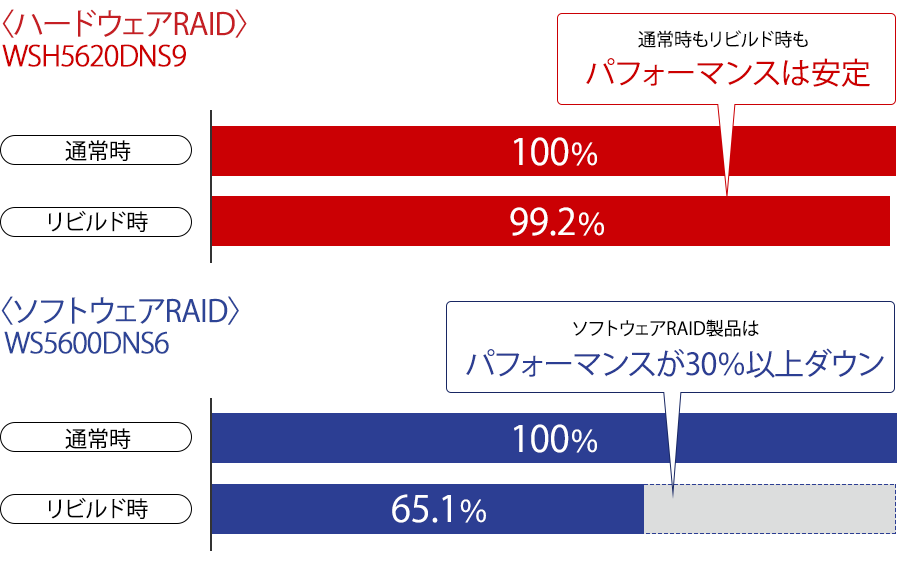 〈ハードウェアRAID〉
WSH5620DNS9

通常時もリビルド時も
パフォーマンスは安定

通常時
100%

リビルド時
99.2%

〈ソフトウェアRAID〉
WS5600DNS6

ソフトウェアRAID製品は
パフォーマンスが30%以上ダウン

通常時
100%

リビルド時
65.1%